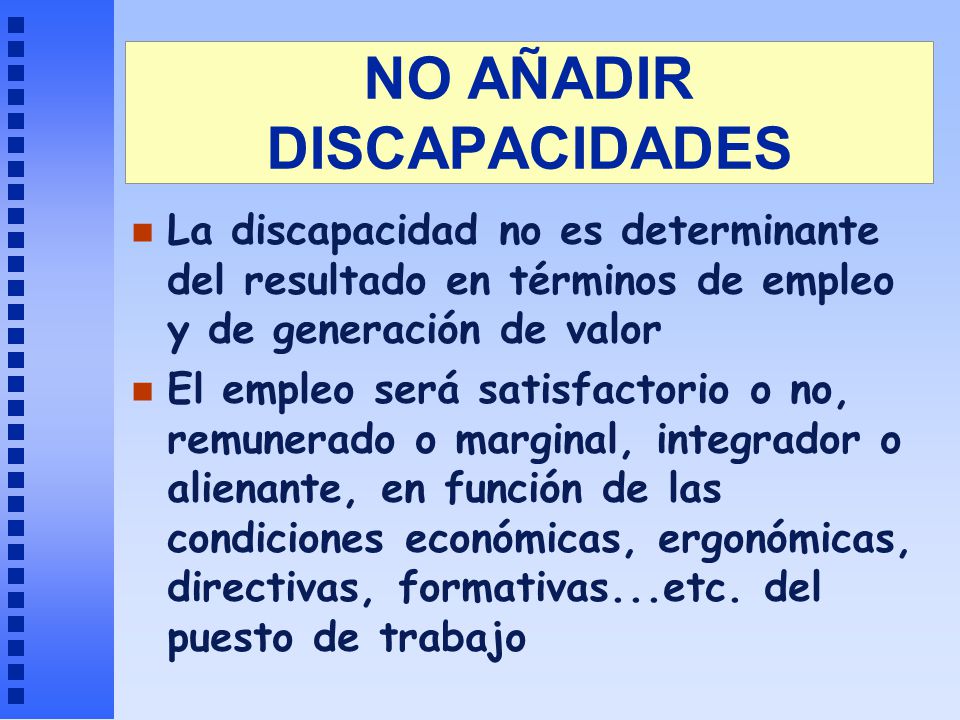 NO AÑADIR DISCAPACIDADES

La discapacidad no es determinante del resultado en términos de empleo y de generación de valor

El empleo será satisfactorio o no, remunerado o marginal, integrador o alienante, en función de las condiciones económicas, ergonómicas, directivas, formativas...etc. del puesto de trabajo